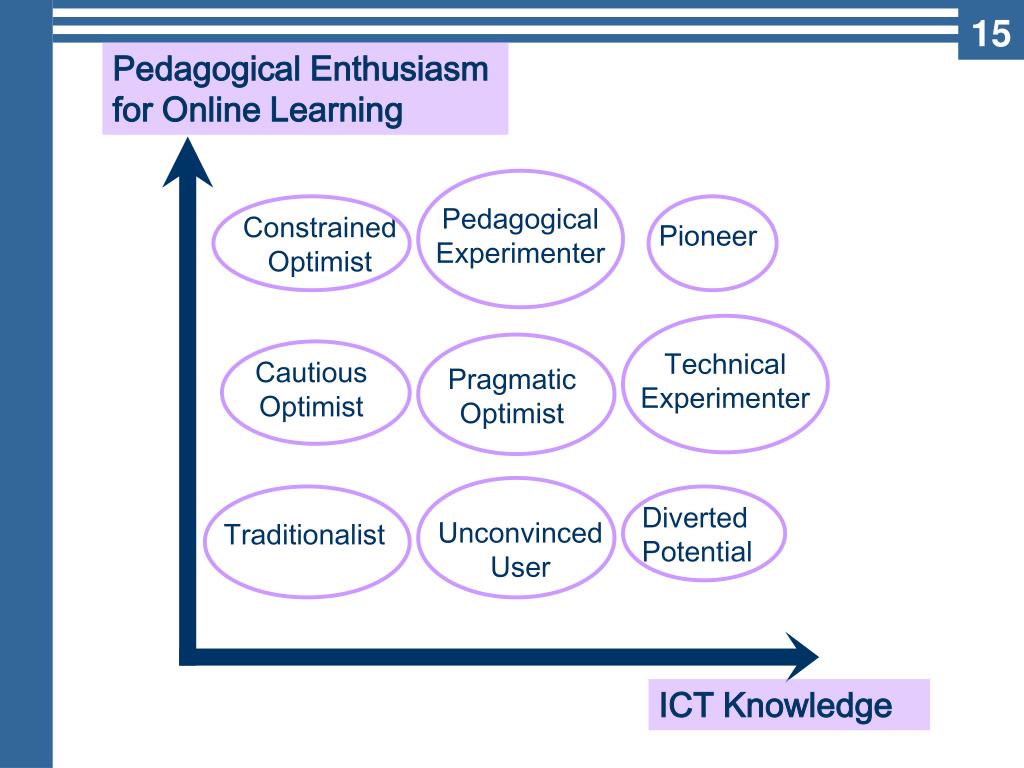 15

Pedagogical Enthusiasm for Online Learning

Constrained Optimist

Pedagogical Experimenter

Pioneer

Cautious Optimist

Pragmatic Optimist

Technical Experimenter

Traditionalist

Unconvinced User

Diverted Potential

ICT Knowledge